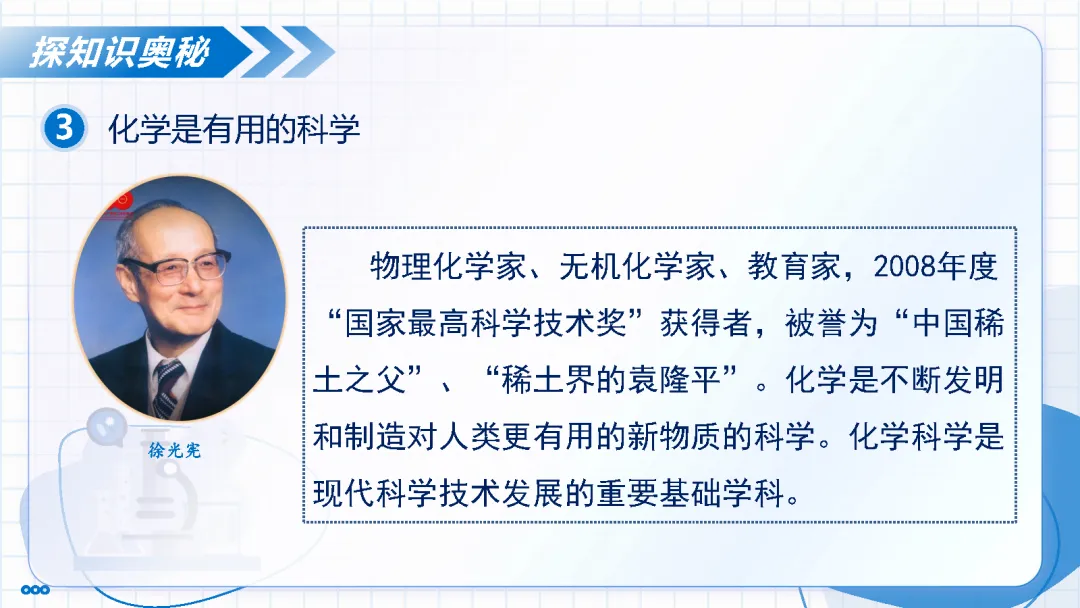 探知识奥秘

3 化学是有用的科学

徐光宪

物理化学家、无机化学家、教育家，2008年度“国家最高科学技术奖”获得者，被誉为“中国稀土之父”、“稀土界的袁隆平”。化学是不断发明和制造对人类更有用的新物质的科学。化学科学是现代科学技术发展的重要基础学科。